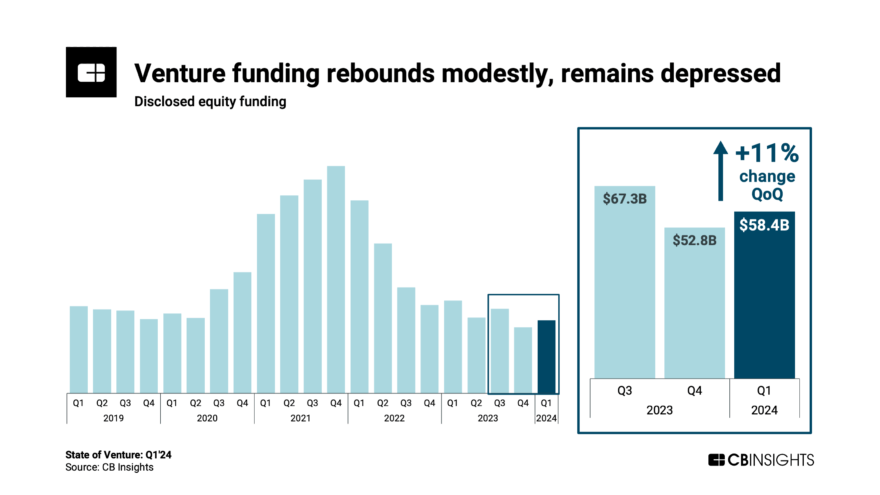 Venture funding rebounds modestly, remains depressed

Disclosed equity funding

Q1 Q2 Q3 Q4 Q1 Q2 Q3 Q4 Q1 Q2 Q3 Q4 Q1 Q2 Q3 Q4 Q1 Q2 Q3 Q4 Q1
2019 2020 2021 2022 2023 2024

+11% change QoQ

$67.3B
$52.8B
$58.4B

Q3 Q4 Q1
2023 2024

State of Venture: Q1'24
Source: CB Insights

CBINSIGHTS